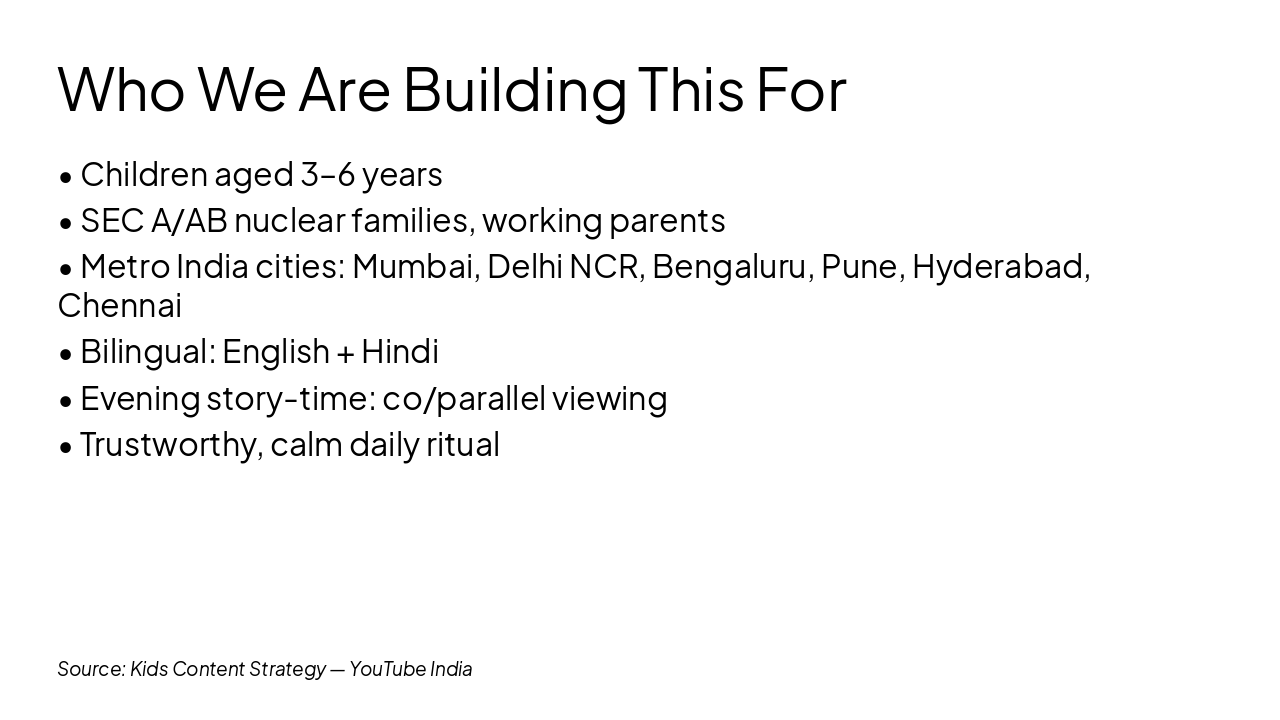 Who We Are Building This For

• Children aged 3–6 years
• SEC A/AB nuclear families, working parents
• Metro India cities: Mumbai, Delhi NCR, Bengaluru, Pune, Hyderabad, Chennai
• Bilingual: English + Hindi
• Evening story-time: co/parallel viewing
• Trustworthy, calm daily ritual

Source: Kids Content Strategy — YouTube India